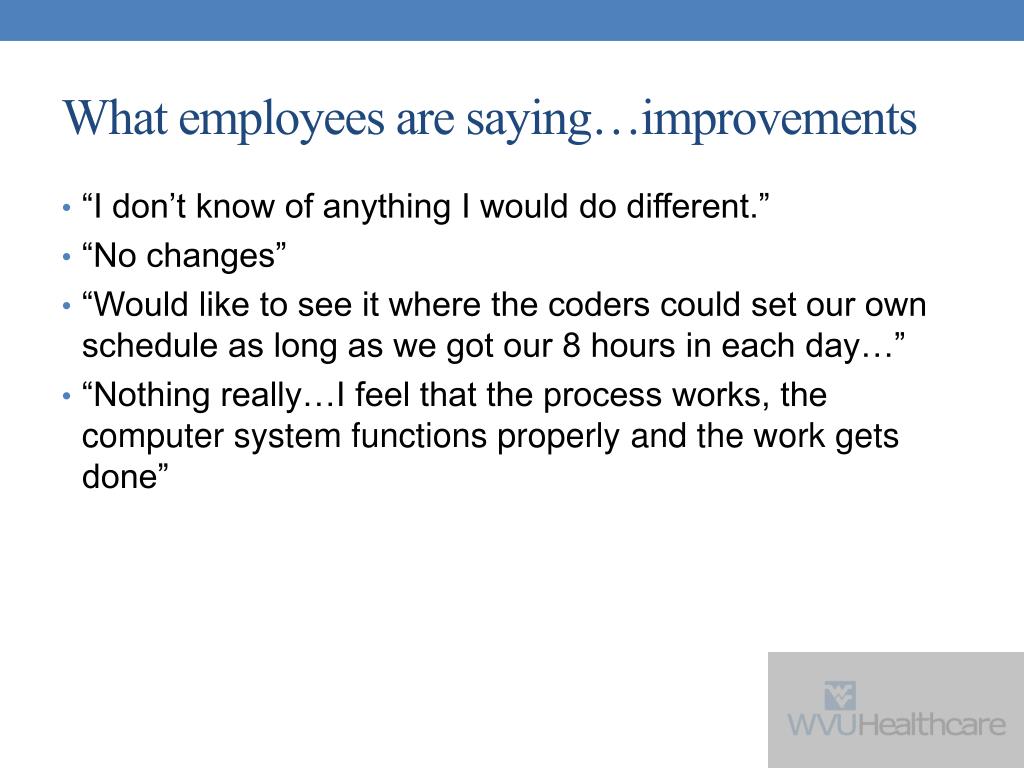 What employees are saying…improvements

• “I don’t know of anything I would do different.”
• “No changes”
• “Would like to see it where the coders could set our own schedule as long as we got our 8 hours in each day…”
• “Nothing really…I feel that the process works, the computer system functions properly and the work gets done”

WVUHealthcare